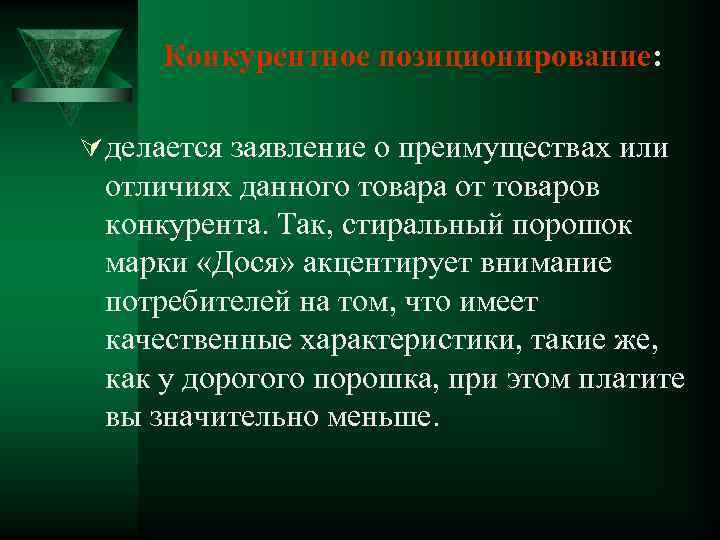 Конкурентное позиционирование:

делается заявление о преимуществах или отличиях данного товара от товаров конкурента. Так, стиральный порошок марки «Дося» акцентирует внимание потребителей на том, что имеет качественные характеристики, такие же, как у дорогого порошка, при этом платите вы значительно меньше.